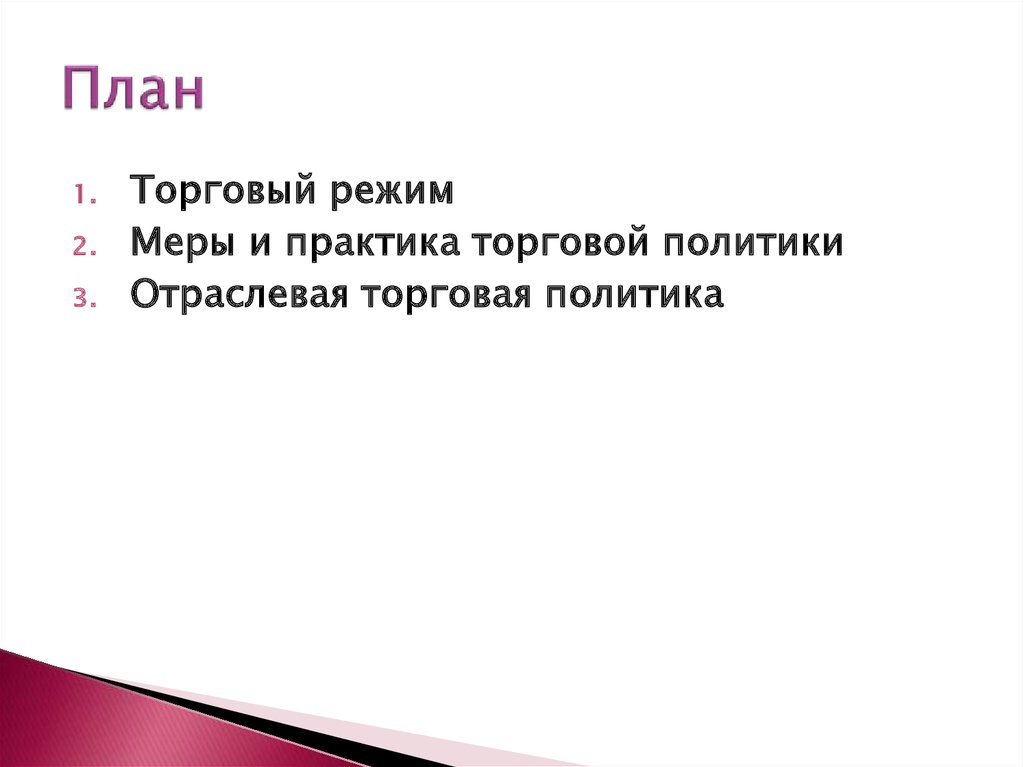 План

1. Торговый режим
2. Меры и практика торговой политики
3. Отраслевая торговая политика